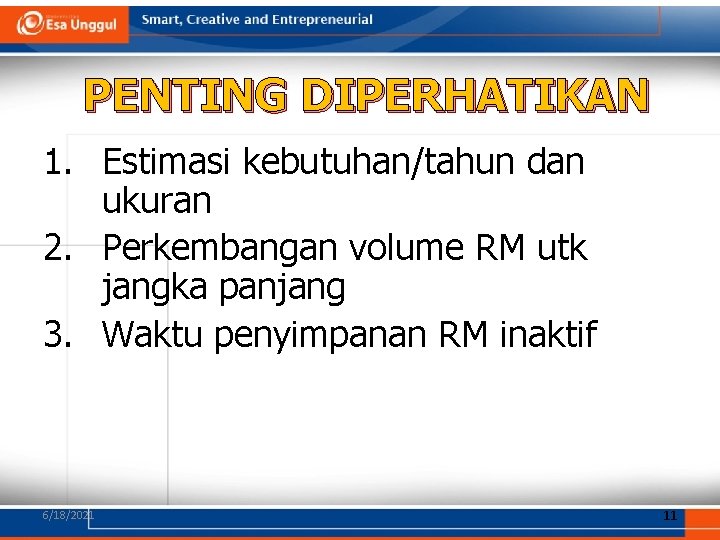 Esa Unggul

Smart, Creative and Entrepreneurial

PENTING DIPERHATIKAN

1. Estimasi kebutuhan/tahun dan ukuran
2. Perkembangan volume RM utk jangka panjang
3. Waktu penyimpanan RM inaktif

6/18/2021

11